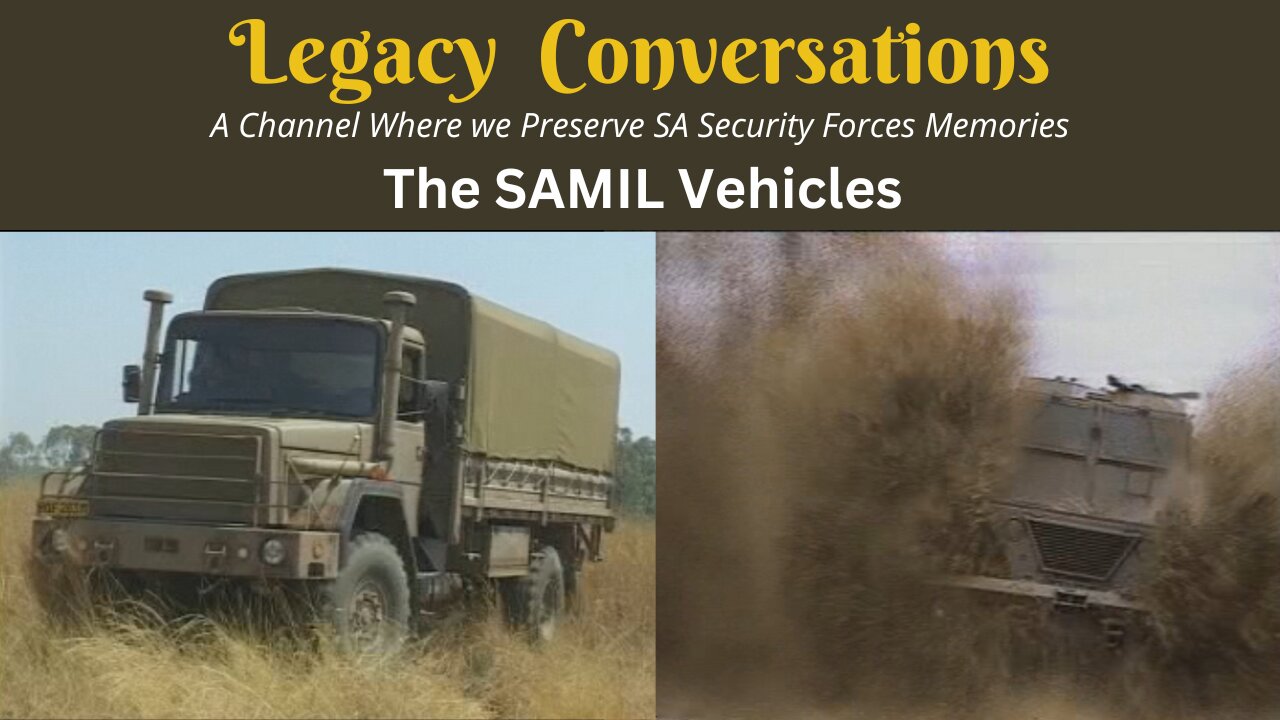 Legacy Conversations

A Channel Where we Preserve SA Security Forces Memories

The SAMIL Vehicles